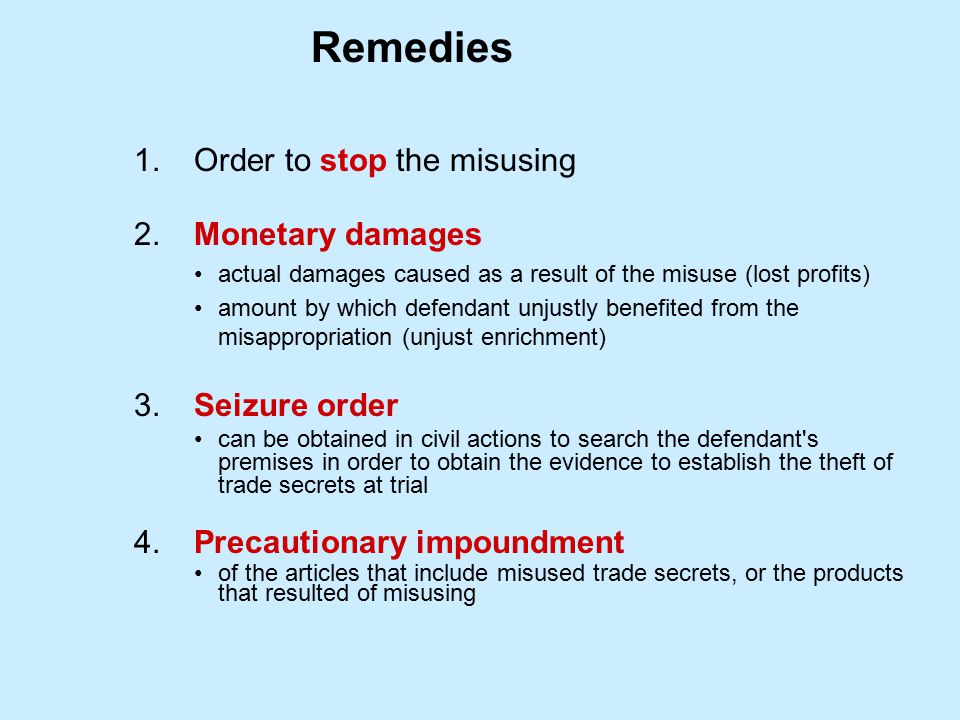 Remedies

1. Order to stop the misusing

2. Monetary damages
• actual damages caused as a result of the misuse (lost profits)
• amount by which defendant unjustly benefited from the misappropriation (unjust enrichment)

3. Seizure order
• can be obtained in civil actions to search the defendant's premises in order to obtain the evidence to establish the theft of trade secrets at trial

4. Precautionary impoundment
• of the articles that include misused trade secrets, or the products that resulted of misusing